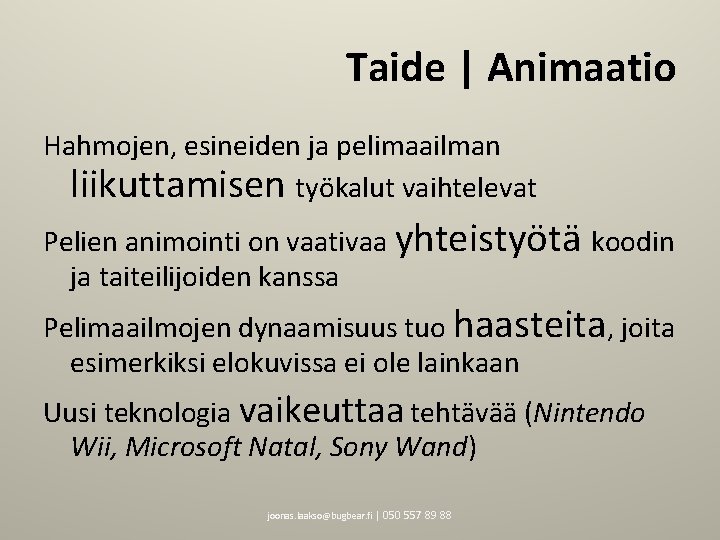 Taide | Animaatio

Hahmojen, esineiden ja pelimaailman liikuttamisen työkalut vaihtelevat

Pelien animointi on vaativaa yhteistyötä koodin ja taiteilijoiden kanssa

Pelimaailmojen dynaamisuus tuo haasteita, joita esimerkiksi elokuvissa ei ole lainkaan

Uusi teknologia vaikeuttaa tehtävää (Nintendo Wii, Microsoft Natal, Sony Wand)

joonas.laakso@bugbear.fi | 050 557 89 88